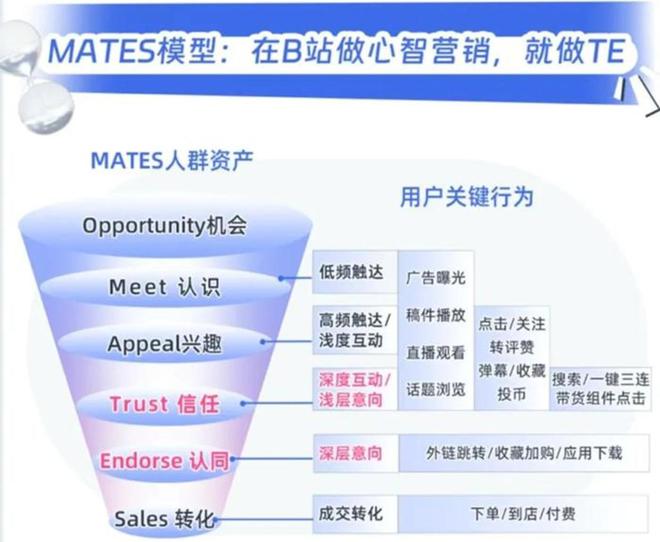 MATES模型：在B站做心智营销，就做TE

MATES人群资产

用户关键行为

Opportunity机会

Meet 认识

Appeal兴趣

Trust 信任

Endorse 认同

Sales 转化

低频触达

高频触达/浅度互动

深度互动/浅层意向

深层意向

成交转化

广告曝光
稿件播放
直播观看
话题浏览

点击/关注
转评赞
弹幕/收藏
投币

搜索/一键三连
带货组件点击

外链跳转/收藏加购/应用下载

下单/到店/付费